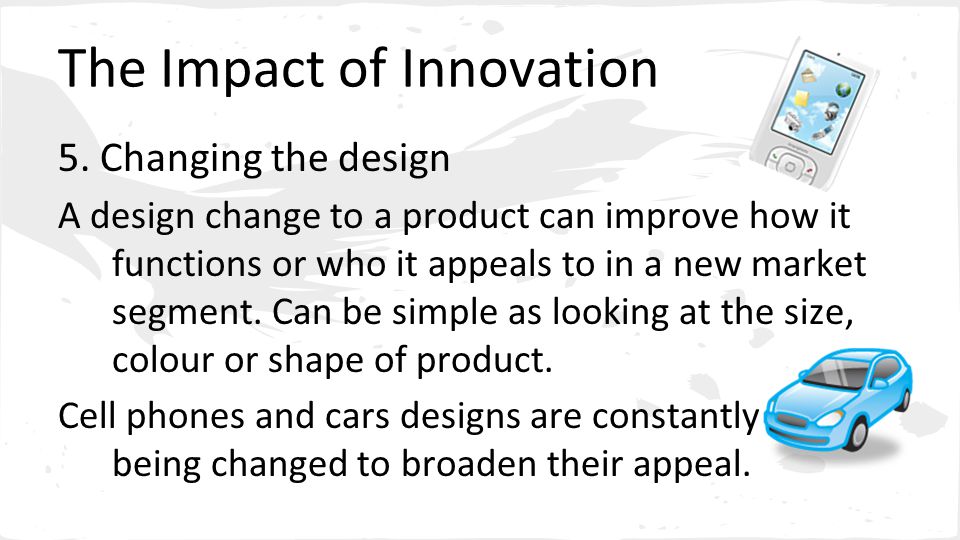 The Impact of Innovation

5. Changing the design

A design change to a product can improve how it functions or who it appeals to in a new market segment. Can be simple as looking at the size, colour or shape of product.

Cell phones and cars designs are constantly being changed to broaden their appeal.